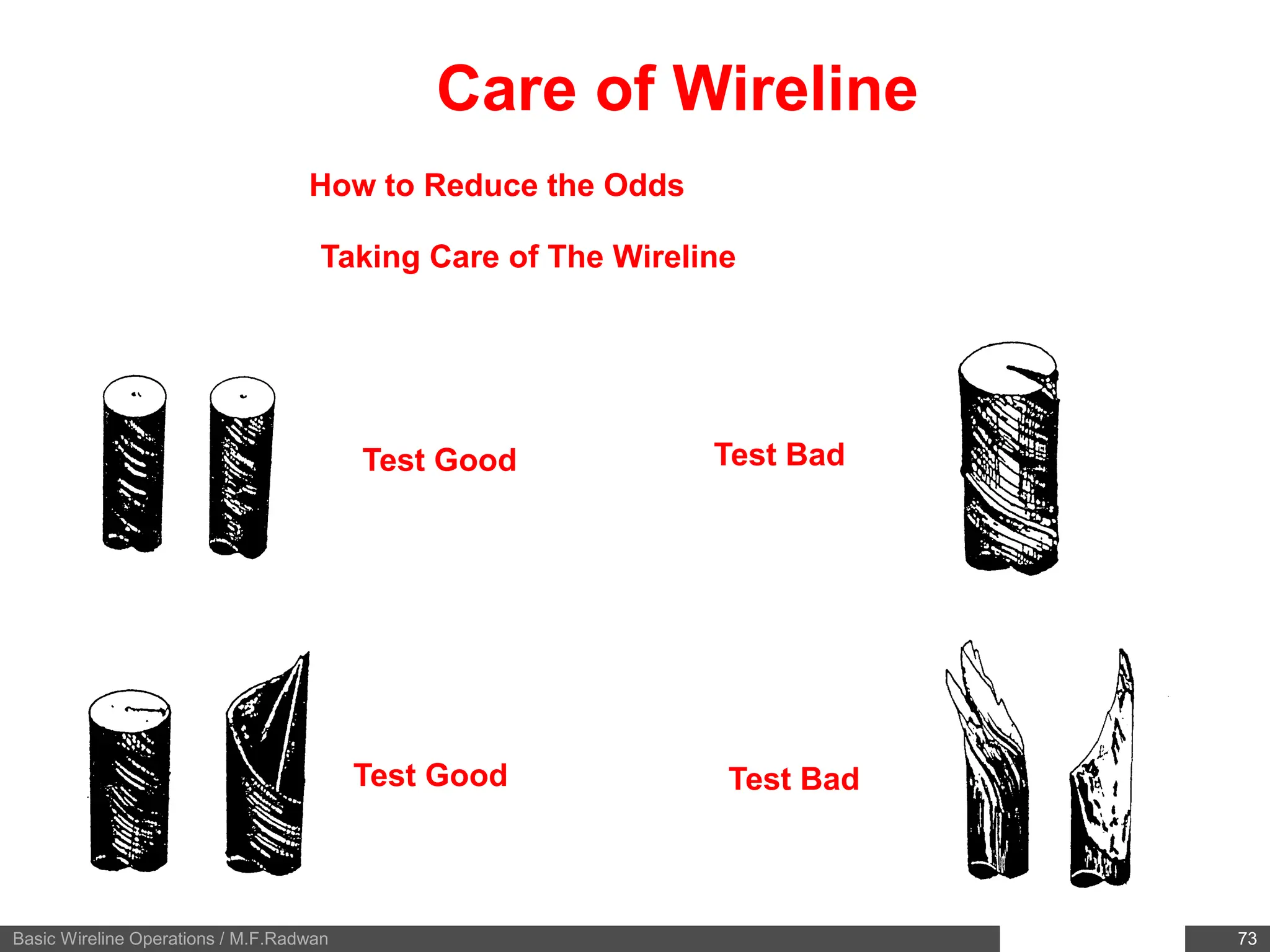 Care of Wireline

How to Reduce the Odds

Taking Care of The Wireline

Test Good

Test Bad

Test Good

Test Bad

Basic Wireline Operations / M.F.Radwan

73